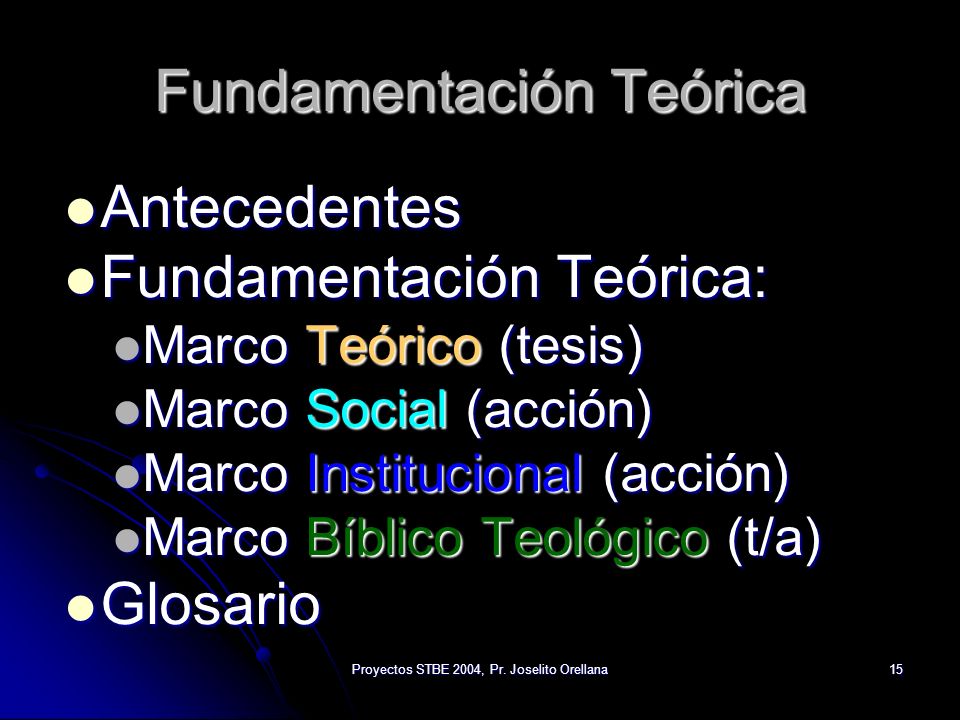 Fundamentación Teórica

Antecedentes
Fundamentación Teórica:
Marco Teórico (tesis)
Marco Social (acción)
Marco Institucional (acción)
Marco Bíblico Teológico (t/a)
Glosario

Proyectos STBE 2004, Pr. Joselito Orellana

15